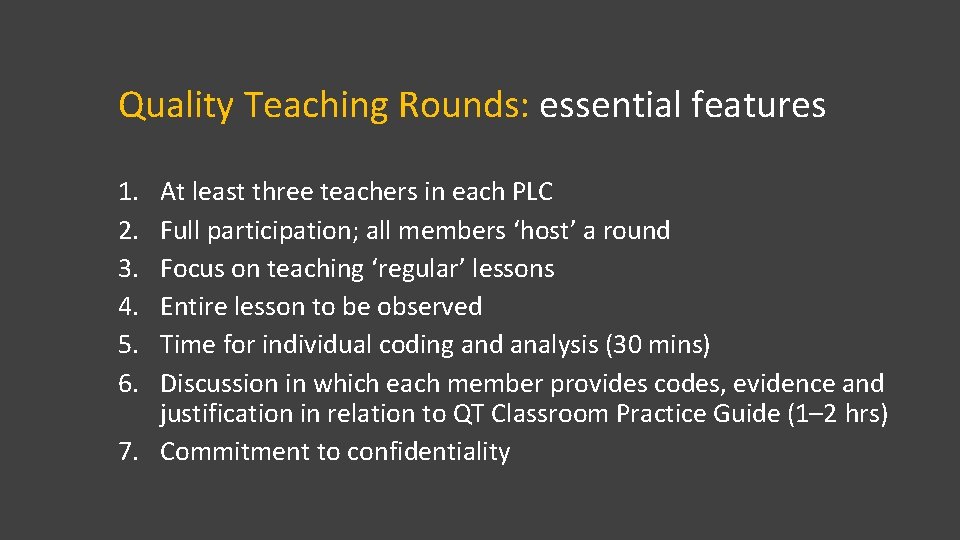 Quality Teaching Rounds: essential features

1. At least three teachers in each PLC
2. Full participation; all members ‘host’ a round
3. Focus on teaching ‘regular’ lessons
4. Entire lesson to be observed
5. Time for individual coding and analysis (30 mins)
6. Discussion in which each member provides codes, evidence and justification in relation to QT Classroom Practice Guide (1–2 hrs)
7. Commitment to confidentiality